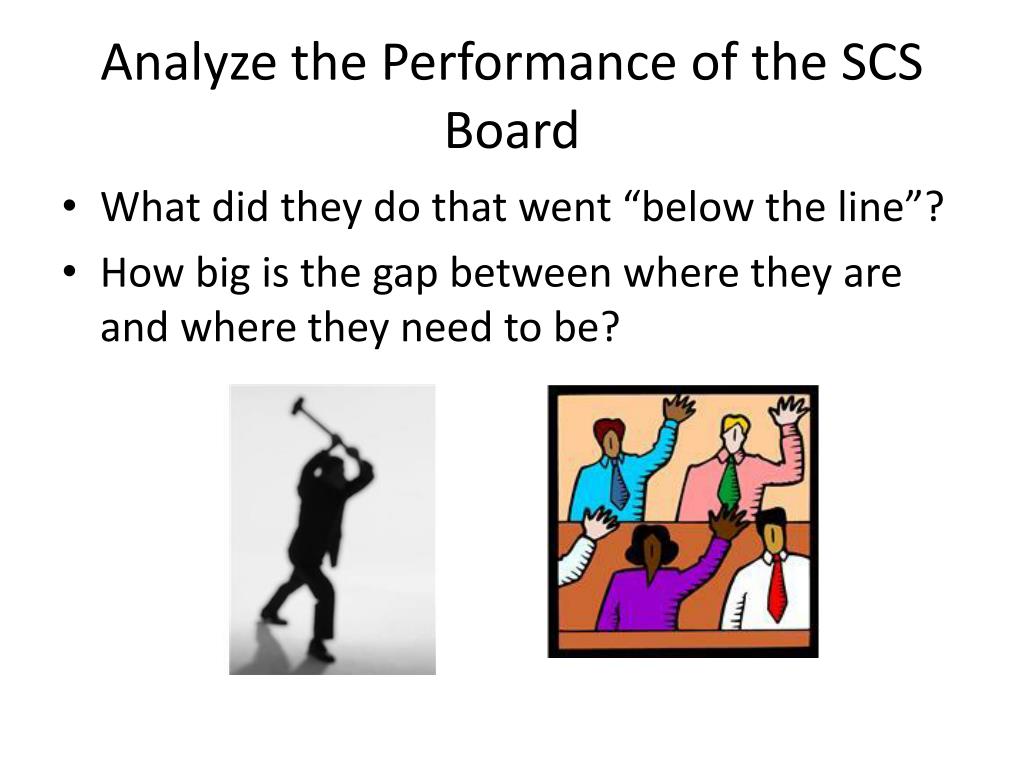 Analyze the Performance of the SCS Board

• What did they do that went “below the line”?
• How big is the gap between where they are and where they need to be?